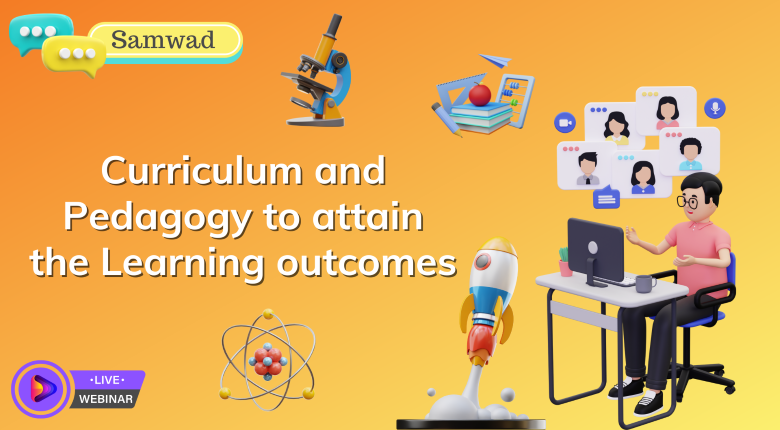 Samwad

Curriculum and Pedagogy to attain the Learning outcomes

•LIVE•
WEBINAR